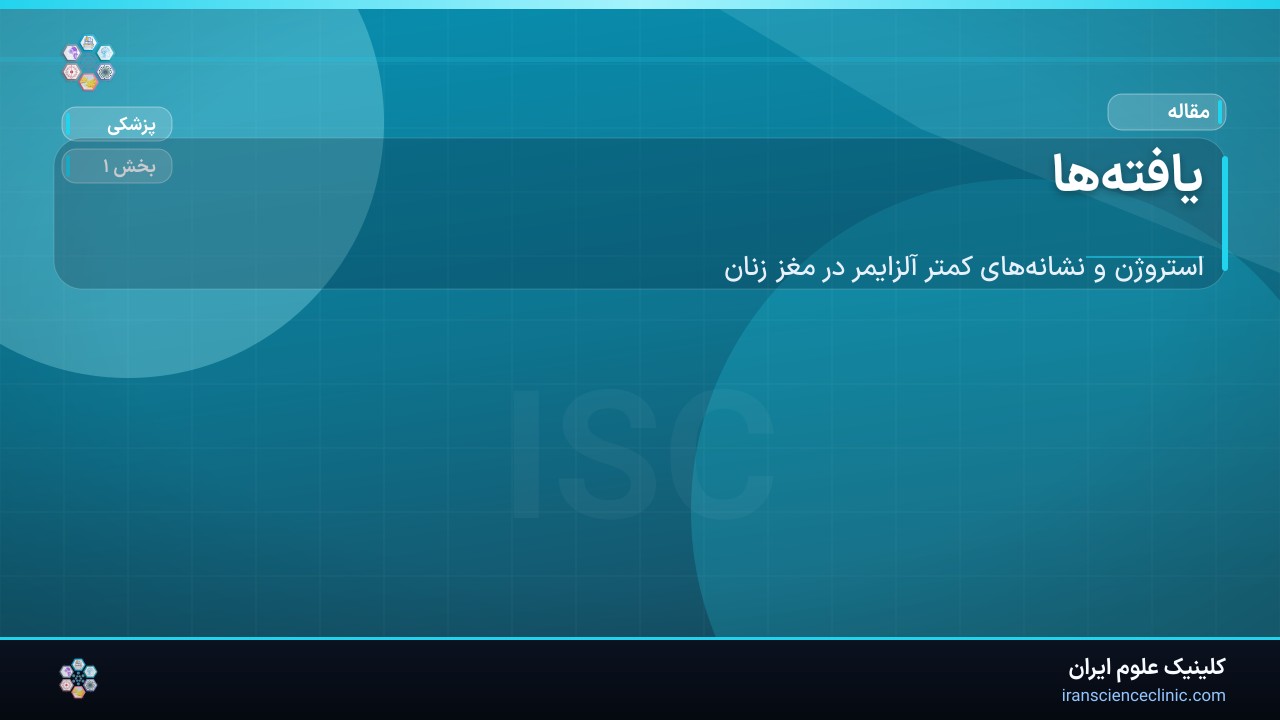 مقاله

پزشکی

بخش ۱

یافته‌ها

استروژن و نشانه‌های کمتر آلزایمر در مغز زنان

ISC

کلینیک علوم ایران
iranscienceclinic.com